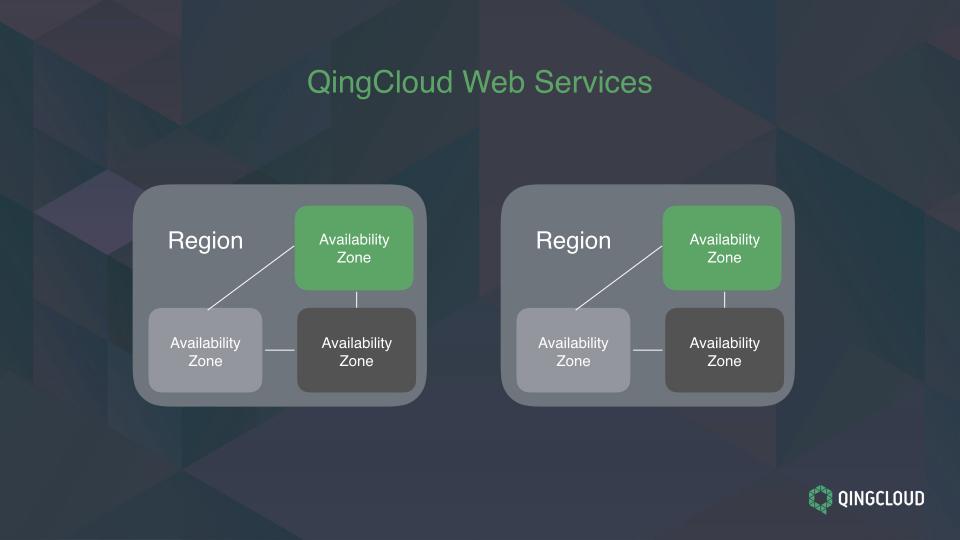 QingCloud Web Services

Region

Availability Zone

Availability Zone

Availability Zone

Region

Availability Zone

Availability Zone

Availability Zone

QINGCLOUD